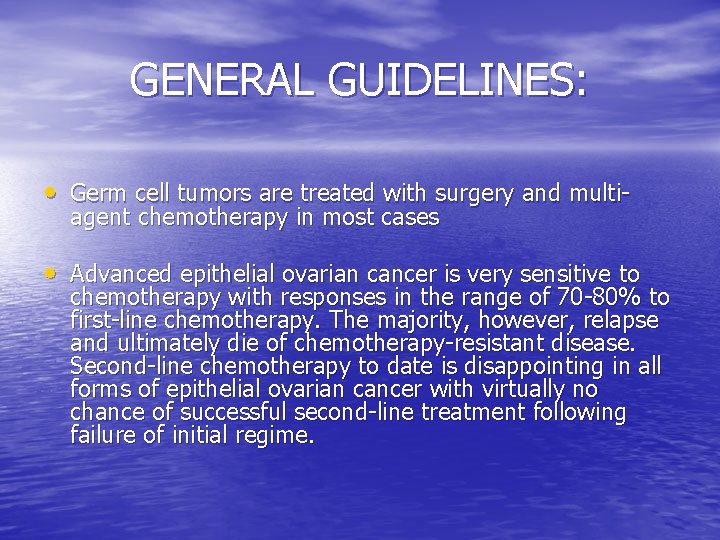 GENERAL GUIDELINES:

• Germ cell tumors are treated with surgery and multi-agent chemotherapy in most cases

• Advanced epithelial ovarian cancer is very sensitive to chemotherapy with responses in the range of 70-80% to first-line chemotherapy. The majority, however, relapse and ultimately die of chemotherapy-resistant disease. Second-line chemotherapy to date is disappointing in all forms of epithelial ovarian cancer with virtually no chance of successful second-line treatment following failure of initial regime.